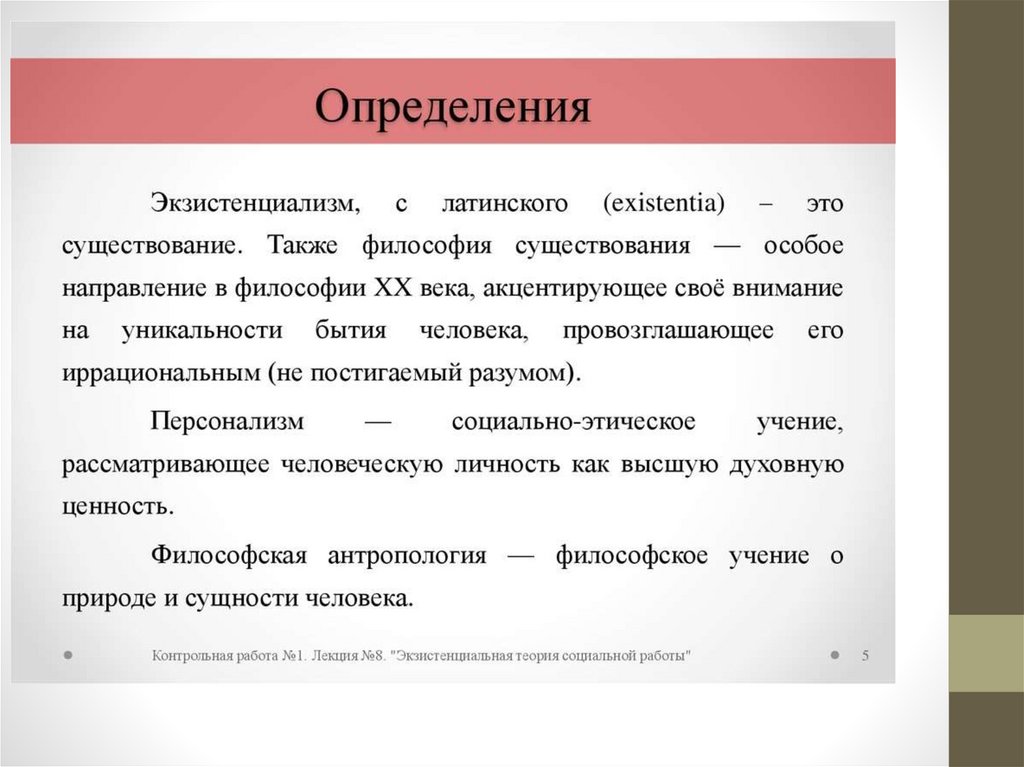 Определения

Экзистенциализм, с латинского (existentia) – это существование. Также философия существования — особое направление в философии XX века, акцентирующее своё внимание на уникальности бытия человека, провозглашающее его иррациональным (не постигаемый разумом).

Персонализм — социально-этическое учение, рассматривающее человеческую личность как высшую духовную ценность.

Философская антропология — философское учение о природе и сущности человека.

Контрольная работа №1. Лекция №8. "Экзистенциальная теория социальной работы"

5